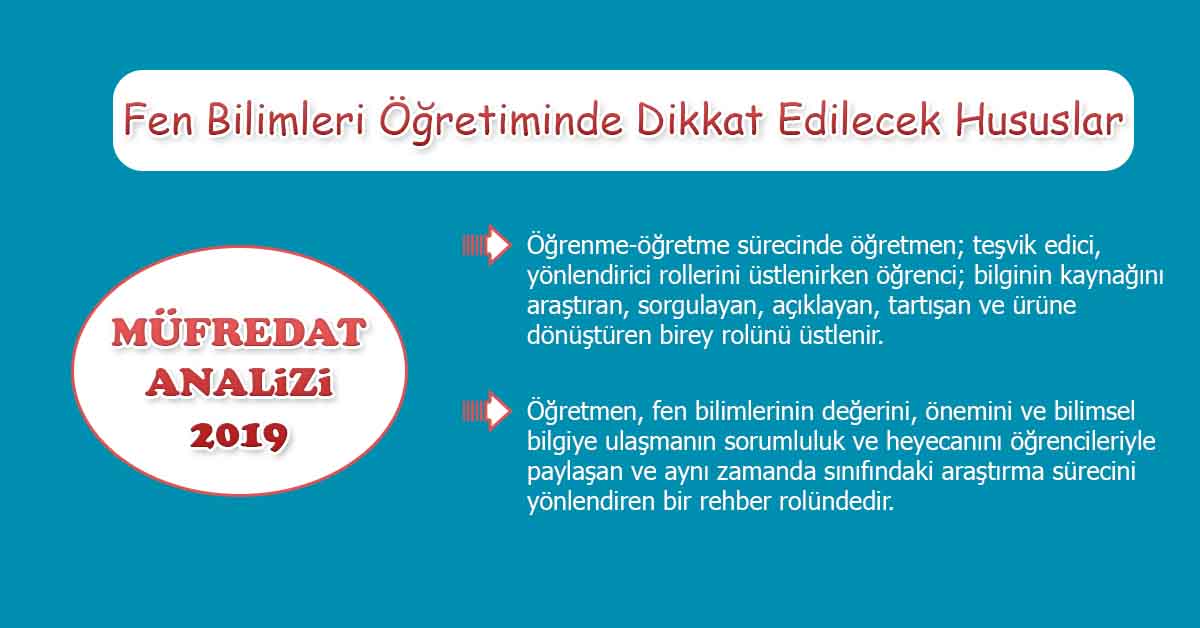 Fen Bilimleri Öğretiminde Dikkat Edilecek Hususlar

MÜFREDAT ANALiZi 2019

Öğrenme-öğretme sürecinde öğretmen; teşvik edici, yönlendirici rollerini üstlenirken öğrenci; bilginin kaynağını araştıran, sorgulayan, açıklayan, tartışan ve ürüne dönüştüren birey rolünü üstlenir.

Öğretmen, fen bilimlerinin değerini, önemini ve bilimsel bilgiye ulaşmanın sorumluluk ve heyecanını öğrencileriyle paylaşan ve aynı zamanda sınıfındaki araştırma sürecini yönlendiren bir rehber rolündedir.